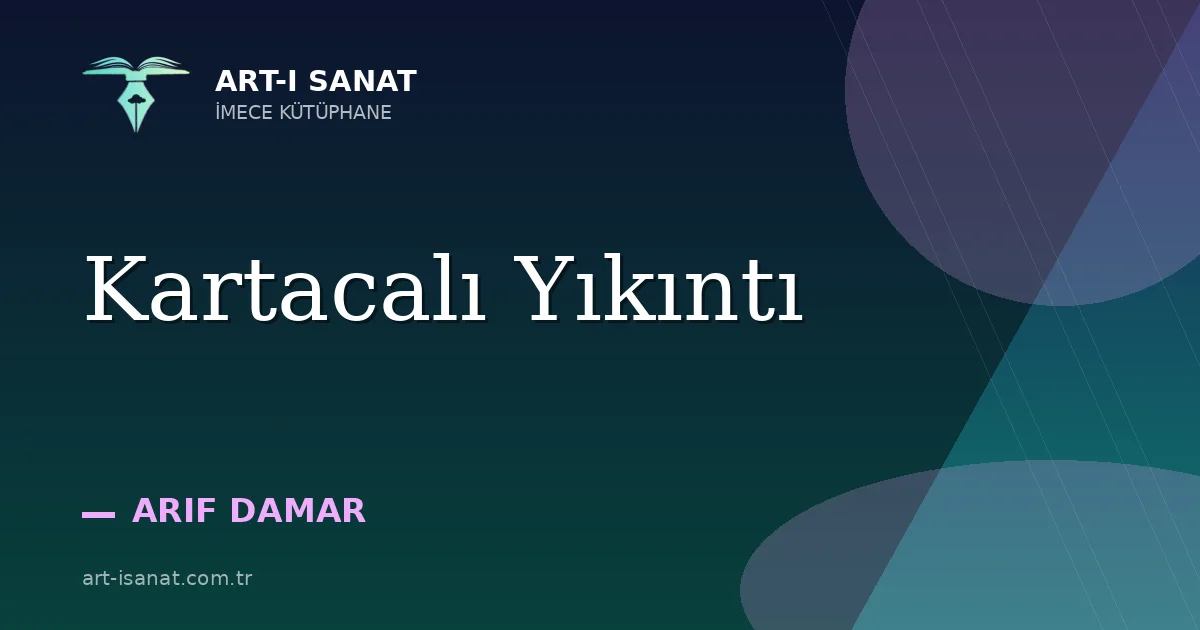 ART-I SANAT
İMECE KÜTÜPHANE

Kartacalı Yıkıntı

— ARIF DAMAR

art-isanat.com.tr